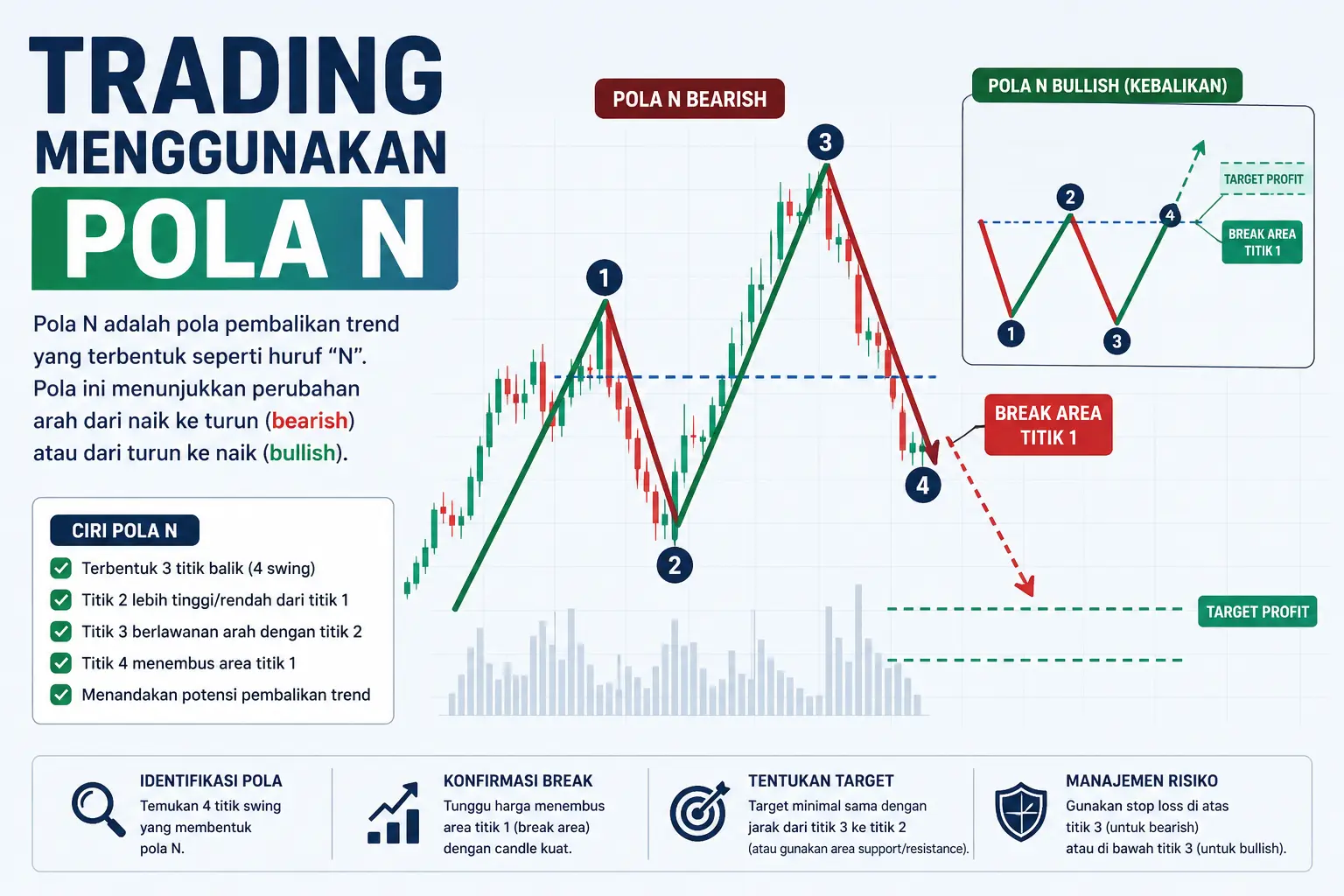 TRADING
MENGGUNAKAN
POLA N

Pola N adalah pola pembalikan trend yang terbentuk seperti huruf “N”. Pola ini menunjukkan perubahan arah dari naik ke turun (bearish) atau dari turun ke naik (bullish).

CIRI POLA N
Terbentuk 3 titik balik (4 swing)
Titik 2 lebih tinggi/rendah dari titik 1
Titik 3 berlawanan arah dengan titik 2
Titik 4 menembus area titik 1
Menandakan potensi pembalikan trend

POLA N BEARISH
1
2
3
4
BREAK AREA TITIK 1
TARGET PROFIT

POLA N BULLISH (KEBALIKAN)
1
2
3
4
TARGET PROFIT
BREAK AREA TITIK 1

IDENTIFIKASI POLA
Temukan 4 titik swing yang membentuk pola N.

KONFIRMASI BREAK
Tunggu harga menembus area titik 1 (break area) dengan candle kuat.

TENTUKAN TARGET
Target minimal sama dengan jarak dari titik 3 ke titik 2 (atau gunakan area support/resistance).

MANAJEMEN RISIKO
Gunakan stop loss di atas titik 3 (untuk bearish) atau di bawah titik 3 (untuk bullish).